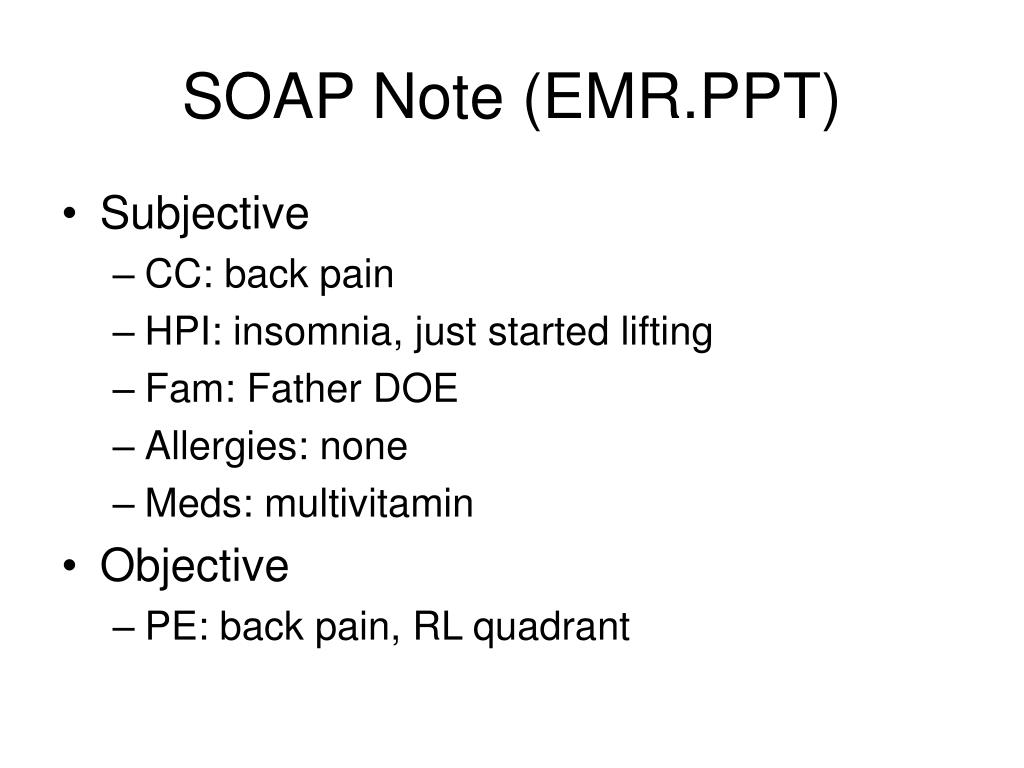 SOAP Note (EMR.PPT)

• Subjective
– CC: back pain
– HPI: insomnia, just started lifting
– Fam: Father DOE
– Allergies: none
– Meds: multivitamin
• Objective
– PE: back pain, RL quadrant